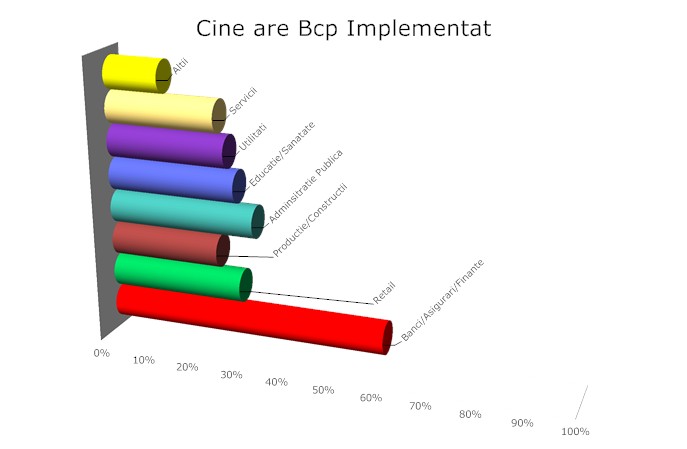 Cine are Bcp Implementat

Altii
Servicii
Utilitati
Educatie/Sanatate
Adminsitratie Publica
Productie/Constructii
Retail
Banci/Asigurari/Finante

0%
10%
20%
30%
40%
50%
60%
70%
80%
90%
100%